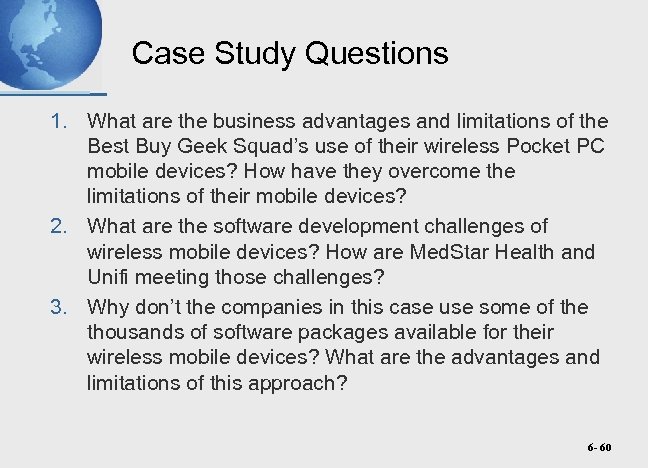 Case Study Questions

1. What are the business advantages and limitations of the Best Buy Geek Squad’s use of their wireless Pocket PC mobile devices? How have they overcome the limitations of their mobile devices?
2. What are the software development challenges of wireless mobile devices? How are MedStar Health and Unifi meeting those challenges?
3. Why don’t the companies in this case use some of the thousands of software packages available for their wireless mobile devices? What are the advantages and limitations of this approach?

6- 60